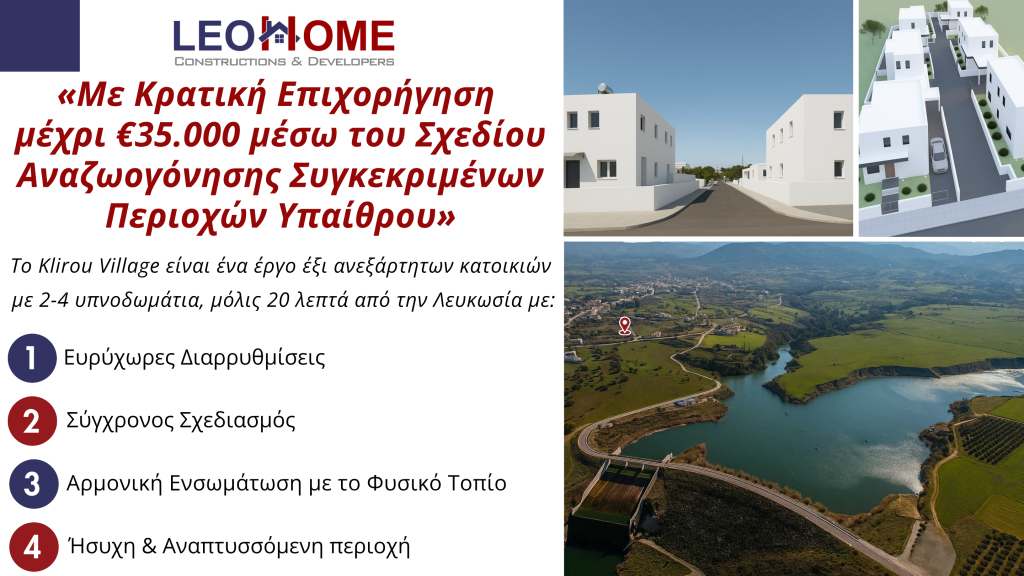 LEOHOME
CONSTRUCTIONS & DEVELOPERS

«Με Κρατική Επιχορήγηση μέχρι €35.000 μέσω του Σχεδίου Αναζωογόνησης Συγκεκριμένων Περιοχών Υπαίθρου»

Το Klirou Village είναι ένα έργο έξι ανεξάρτητων κατοικιών με 2-4 υπνοδωμάτια, μόλις 20 λεπτά από την Λευκωσία με:

1 Ευρύχωρες Διαρρυθμίσεις

2 Σύγχρονος Σχεδιασμός

3 Αρμονική Ενσωμάτωση με το Φυσικό Τοπίο

4 Ήσυχη & Αναπτυσσόμενη περιοχή